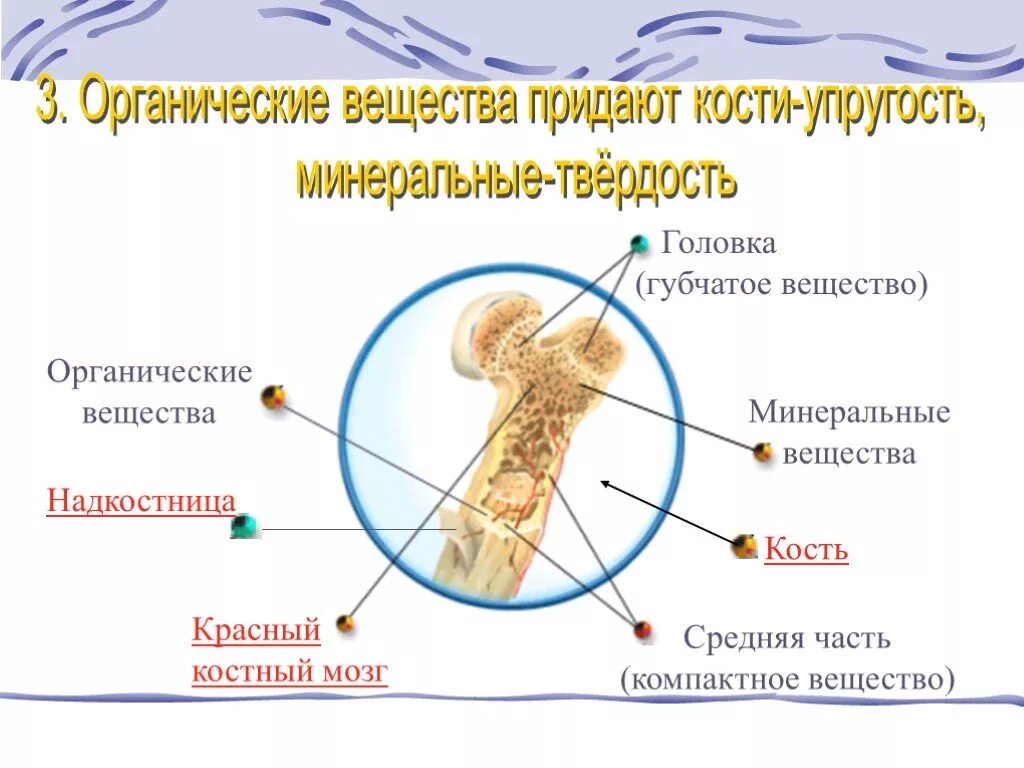 3. Органические вещества придают кости-упругость, минеральные-твёрдость

Головка
(губчатое вещество)

Органические вещества

Минеральные вещества

Надкостница

Кость

Красный костный мозг

Средняя часть
(компактное вещество)